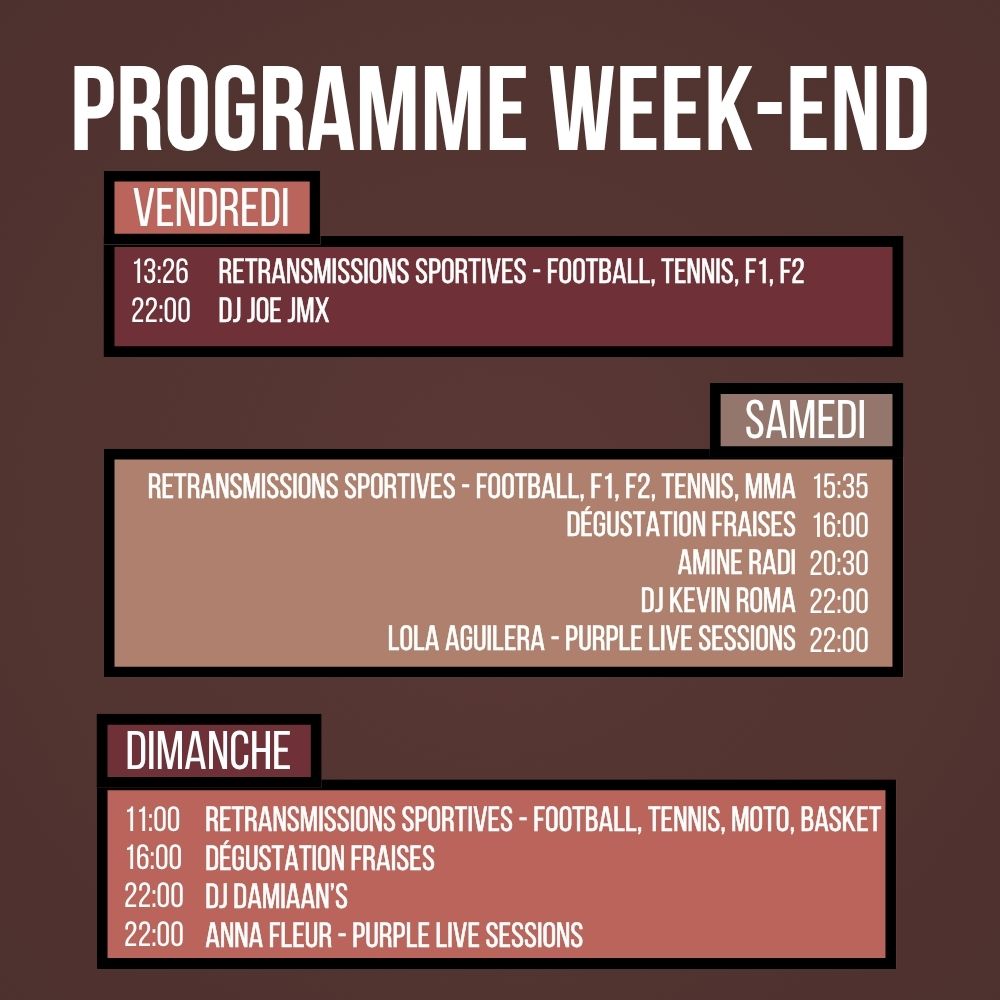 PROGRAMME WEEK-END

VENDREDI

13:26 RETRANSMISSIONS SPORTIVES - FOOTBALL, TENNIS, F1, F2
22:00 DJ JOE JMX

SAMEDI

RETRANSMISSIONS SPORTIVES - FOOTBALL, F1, F2, TENNIS, MMA 15:35
DÉGUSTATION FRAISES 16:00
AMINE RADI 20:30
DJ KEVIN ROMA 22:00
LOLA AGUILERA - PURPLE LIVE SESSIONS 22:00

DIMANCHE

11:00 RETRANSMISSIONS SPORTIVES - FOOTBALL, TENNIS, MOTO, BASKET
16:00 DÉGUSTATION FRAISES
22:00 DJ DAMIAAN'S
22:00 ANNA FLEUR - PURPLE LIVE SESSIONS